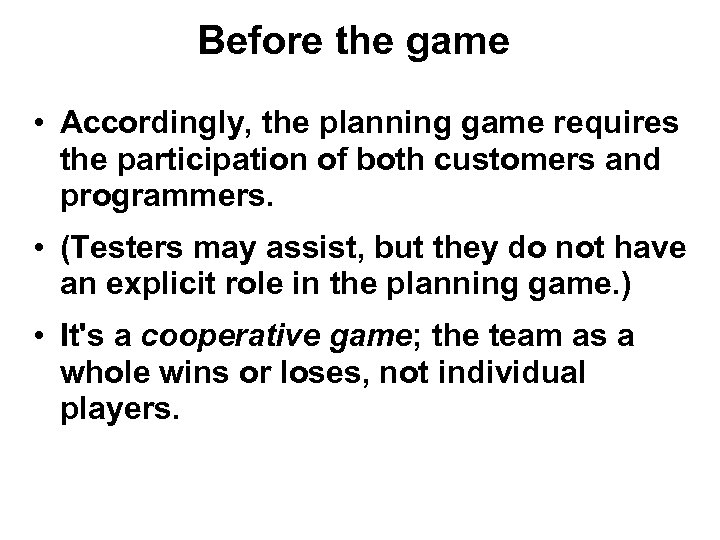 Before the game

• Accordingly, the planning game requires the participation of both customers and programmers.

• (Testers may assist, but they do not have an explicit role in the planning game.)

• It's a cooperative game; the team as a whole wins or loses, not individual players.